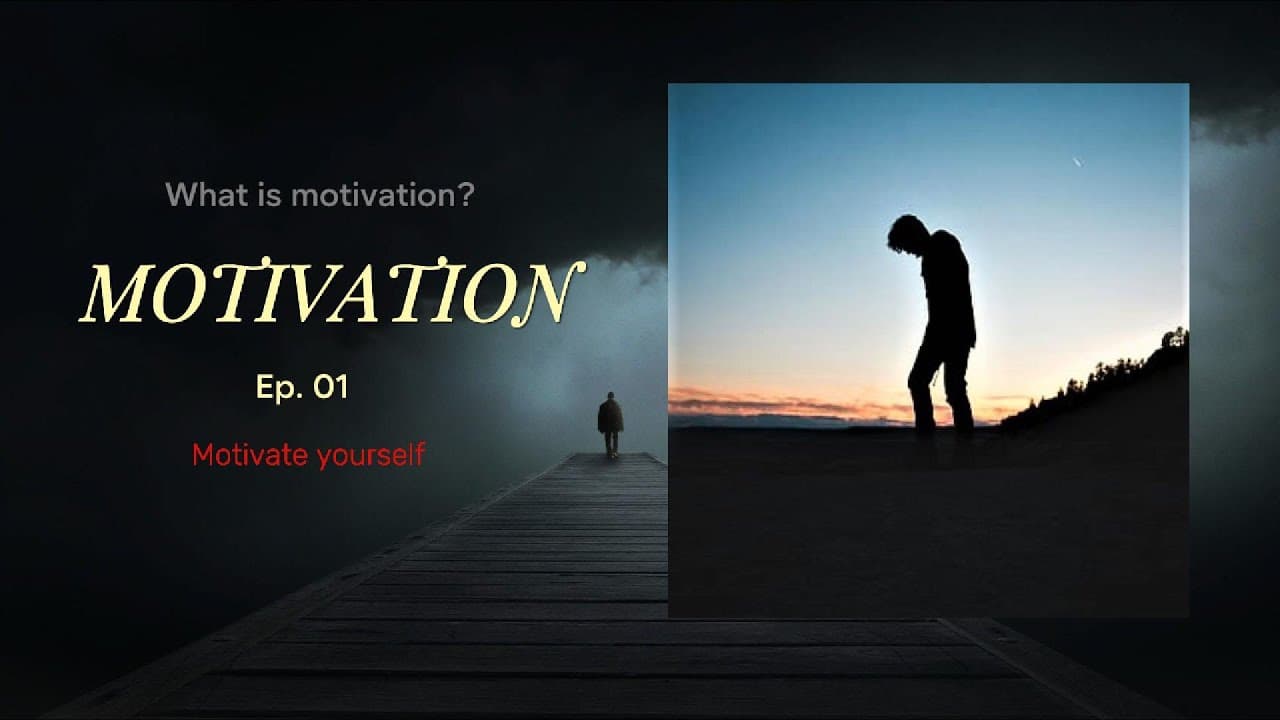 What is motivation?

MOTIVATION

Ep. 01

Motivate yourself